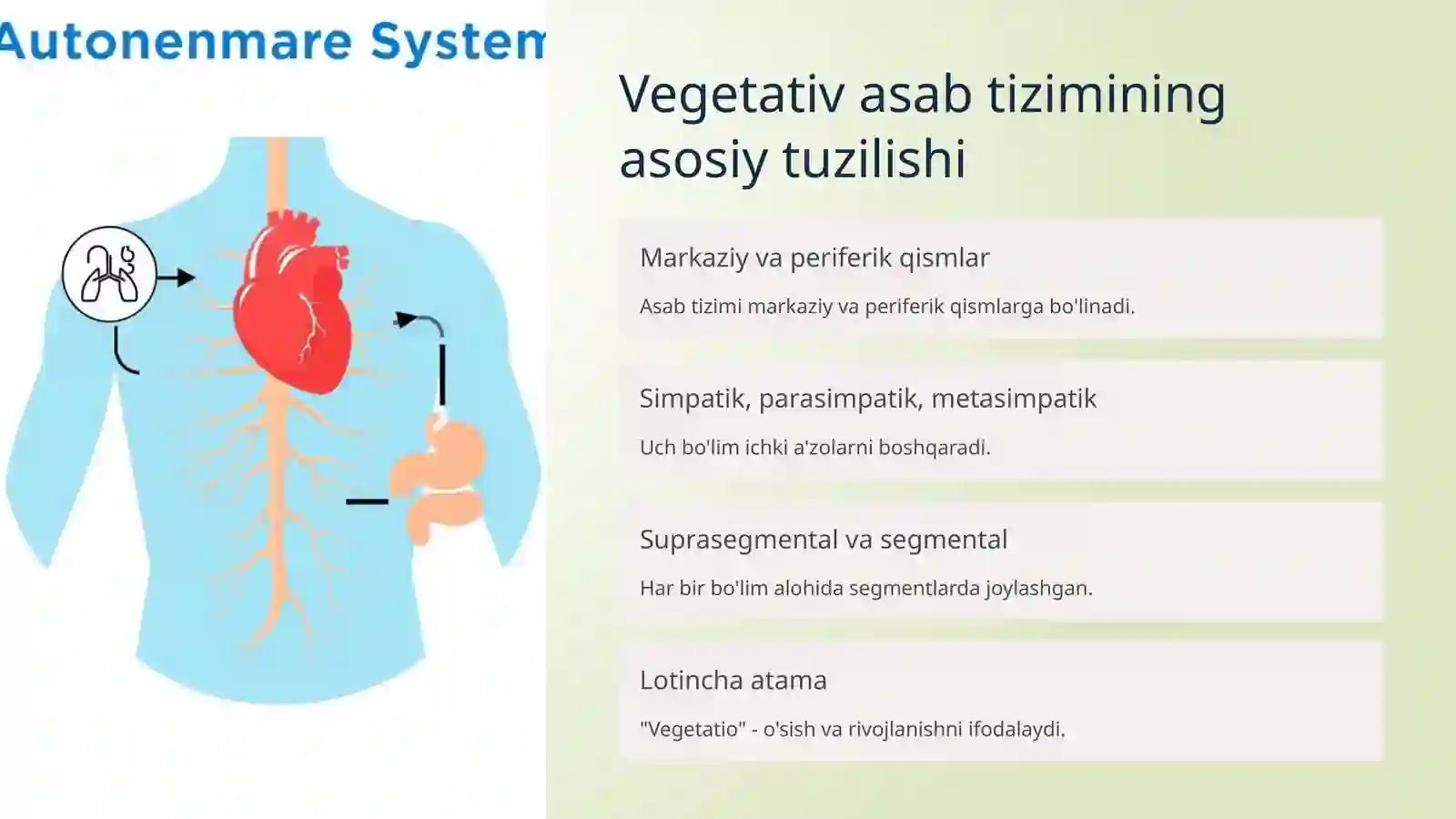 Autonenmare Systen

Vegetativ asab tizimining asosiy tuzilishi

Markaziy va periferik qismlar

Asab tizimi markaziy va periferik qismlarga bo'linadi.

Simpatik, parasimpatik, metasimpatik

Uch bo'lim ichki a'zolarni boshqaradi.

Suprasegmental va segmental

Har bir bo'lim alohida segmentlarda joylashgan.

Lotincha atama

"Vegetatio" - o'sish va rivojlanishni ifodalaydi.